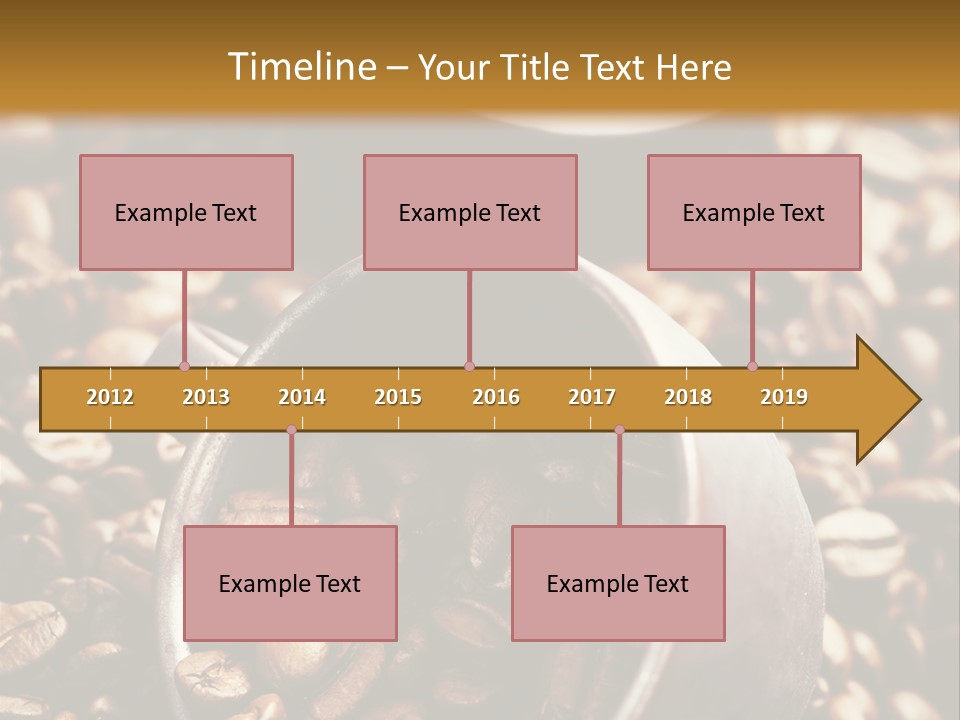 Timeline – Your Title Text Here

Example Text

Example Text

Example Text

2012 2013 2014 2015 2016 2017 2018 2019

Example Text

Example Text